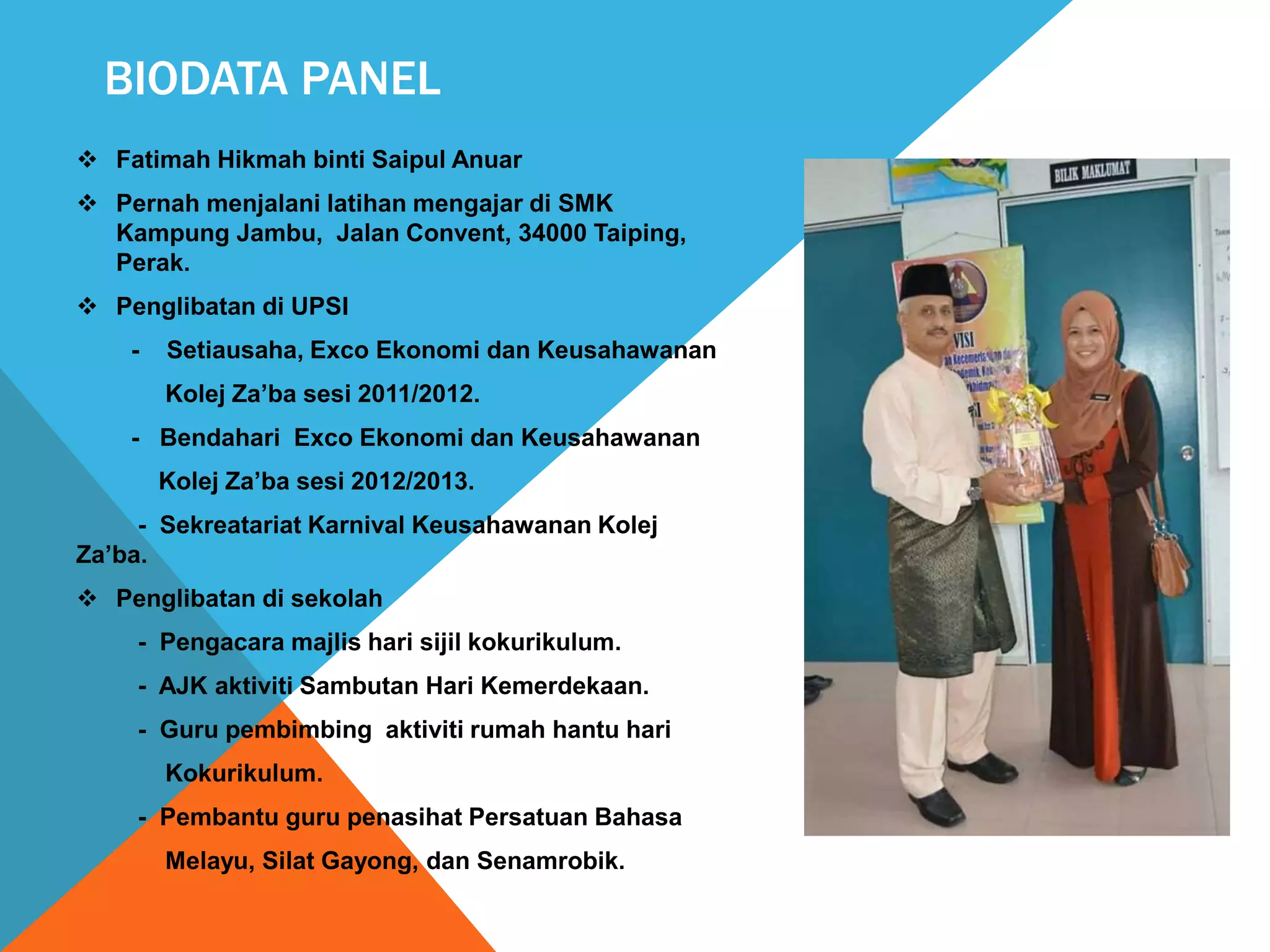 BIODATA PANEL

❖ Fatimah Hikmah binti Saipul Anuar

❖ Pernah menjalani latihan mengajar di SMK Kampung Jambu, Jalan Convent, 34000 Taiping, Perak.

❖ Penglibatan di UPSI

- Setiausaha, Exco Ekonomi dan Keusahawanan Kolej Za'ba sesi 2011/2012.

- Bendahari Exco Ekonomi dan Keusahawanan Kolej Za'ba sesi 2012/2013.

- Sekreatariat Karnival Keusahawanan Kolej Za'ba.

❖ Penglibatan di sekolah

- Pengacara majlis hari sijil kokurikulum.

- AJK aktiviti Sambutan Hari Kemerdekaan.

- Guru pembimbing aktiviti rumah hantu hari Kokurikulum.

- Pembantu guru penasihat Persatuan Bahasa Melayu, Silat Gayong, dan Senamrobik.

BILIK MAKLUMAT

VISI